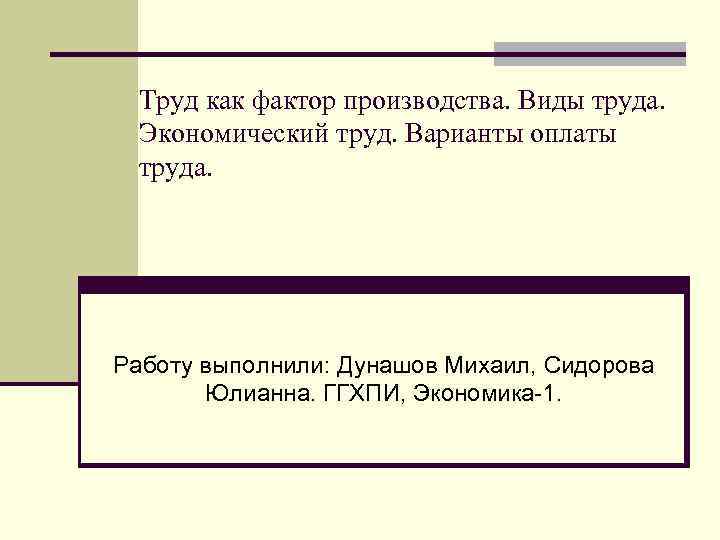 Труд как фактор производства. Виды труда. Экономический труд. Варианты оплаты труда.

Работу выполнили: Дунашов Михаил, Сидорова Юлианна. ГГХПИ, Экономика-1.